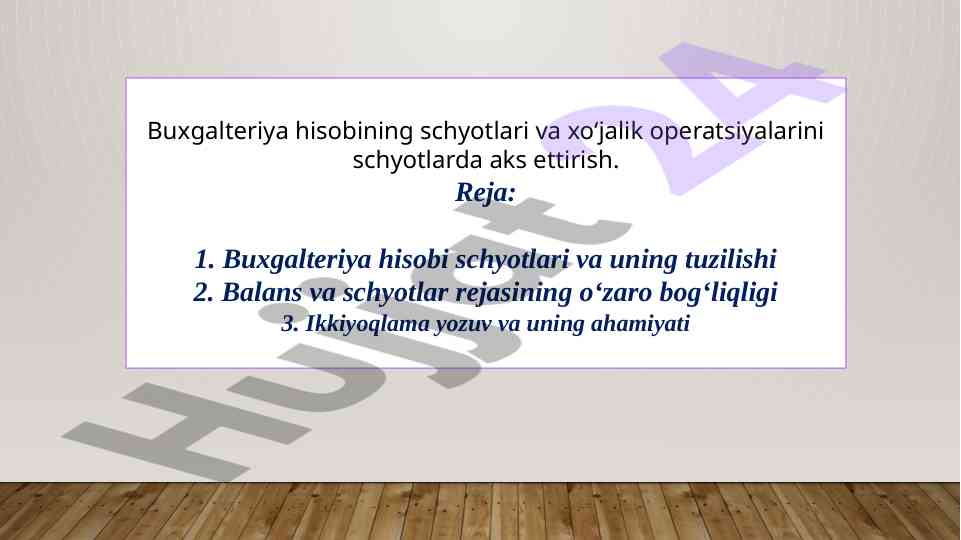 Buxgalteriya hisobining schyotlari va xo‘jalik operatsiyalarini schyotlarda aks ettirish.

Reja:

1. Buxgalteriya hisobi schyotlari va uning tuzilishi
2. Balans va schyotlar rejasining o‘zaro bog‘liqligi
3. Ikkiyoqlama yozuv va uning ahamiyati

Hujjat 24